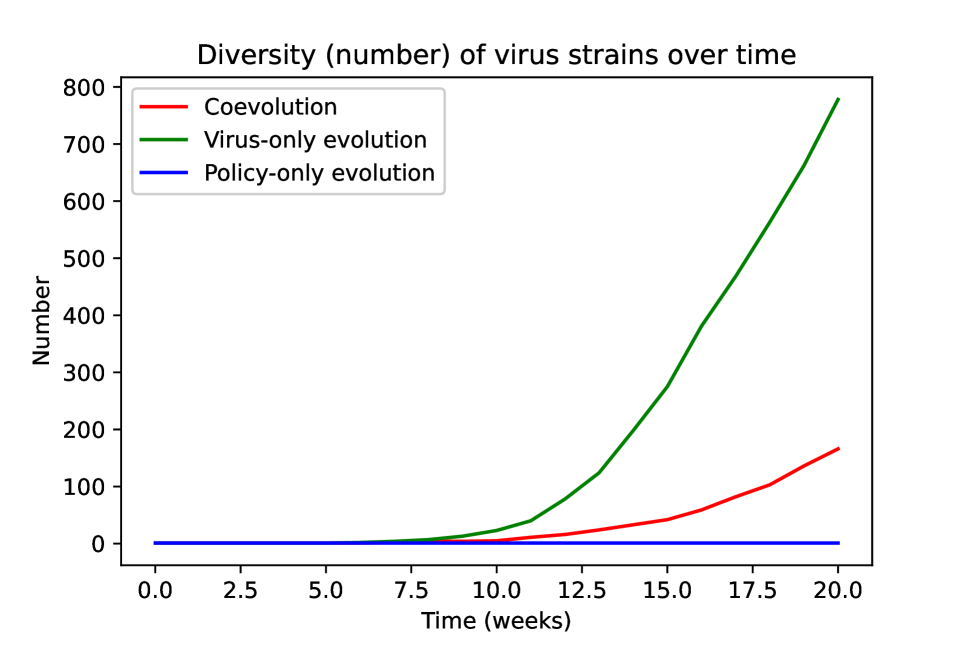 Diversity (number) of virus strains over time

Coevolution
Virus-only evolution
Policy-only evolution

Number

800
700
600
500
400
300
200
100
0

0.0 2.5 5.0 7.5 10.0 12.5 15.0 17.5 20.0

Time (weeks)